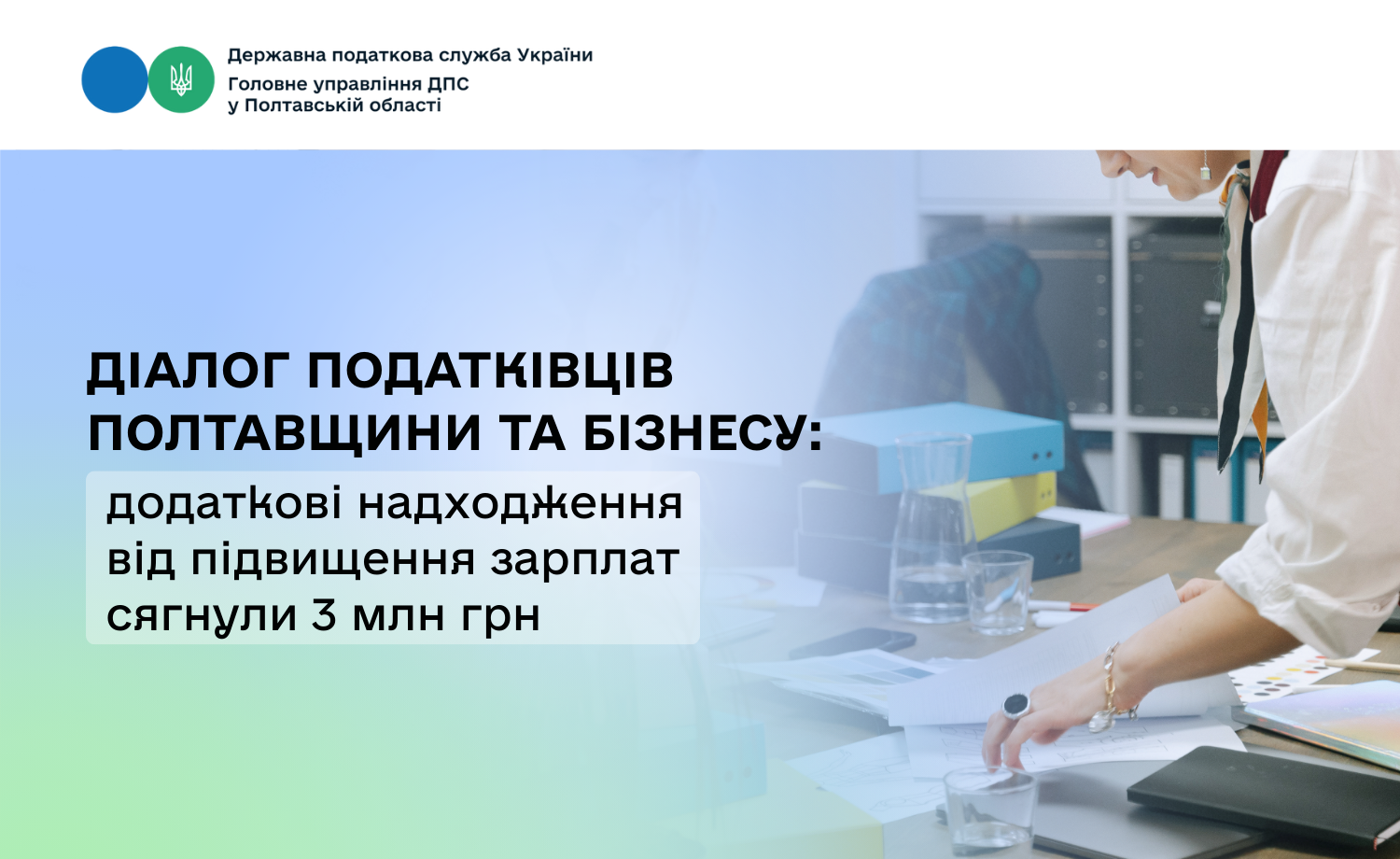 Державна податкова служба України
Головне управління ДПС
у Полтавській області

ДІАЛОГ ПОДАТКІВЦІВ ПОЛТАВЩИНИ ТА БІЗНЕСУ:

додаткові надходження від підвищення зарплат сягнули 3 млн грн